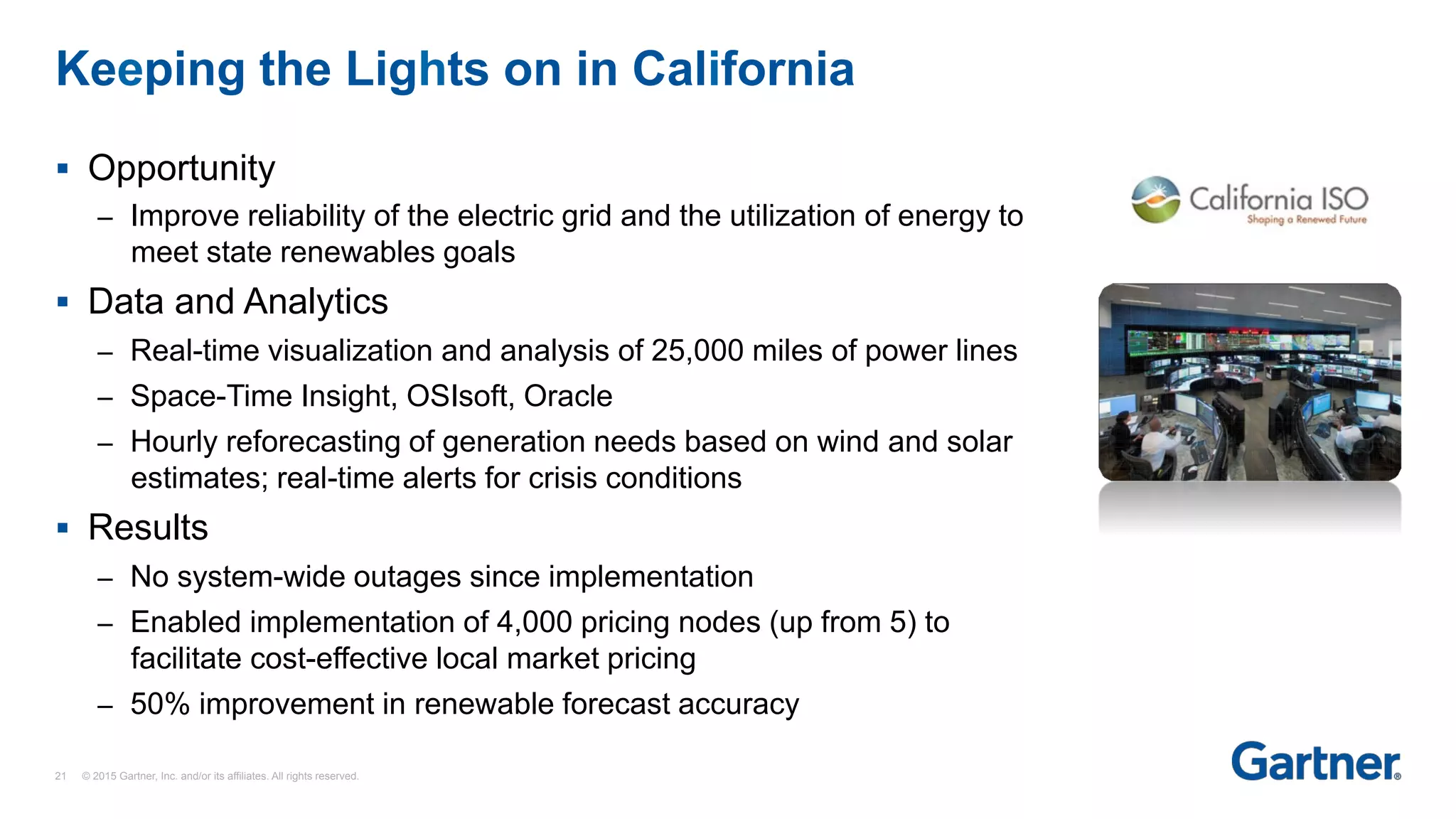 Keeping the Lights on in California

▪ Opportunity
– Improve reliability of the electric grid and the utilization of energy to meet state renewables goals

▪ Data and Analytics
– Real-time visualization and analysis of 25,000 miles of power lines
– Space-Time Insight, OSIsoft, Oracle
– Hourly reforecasting of generation needs based on wind and solar estimates; real-time alerts for crisis conditions

▪ Results
– No system-wide outages since implementation
– Enabled implementation of 4,000 pricing nodes (up from 5) to facilitate cost-effective local market pricing
– 50% improvement in renewable forecast accuracy

California ISO
Shaping a Renewed Future

21 © 2015 Gartner, Inc. and/or its affiliates. All rights reserved.

Gartner®